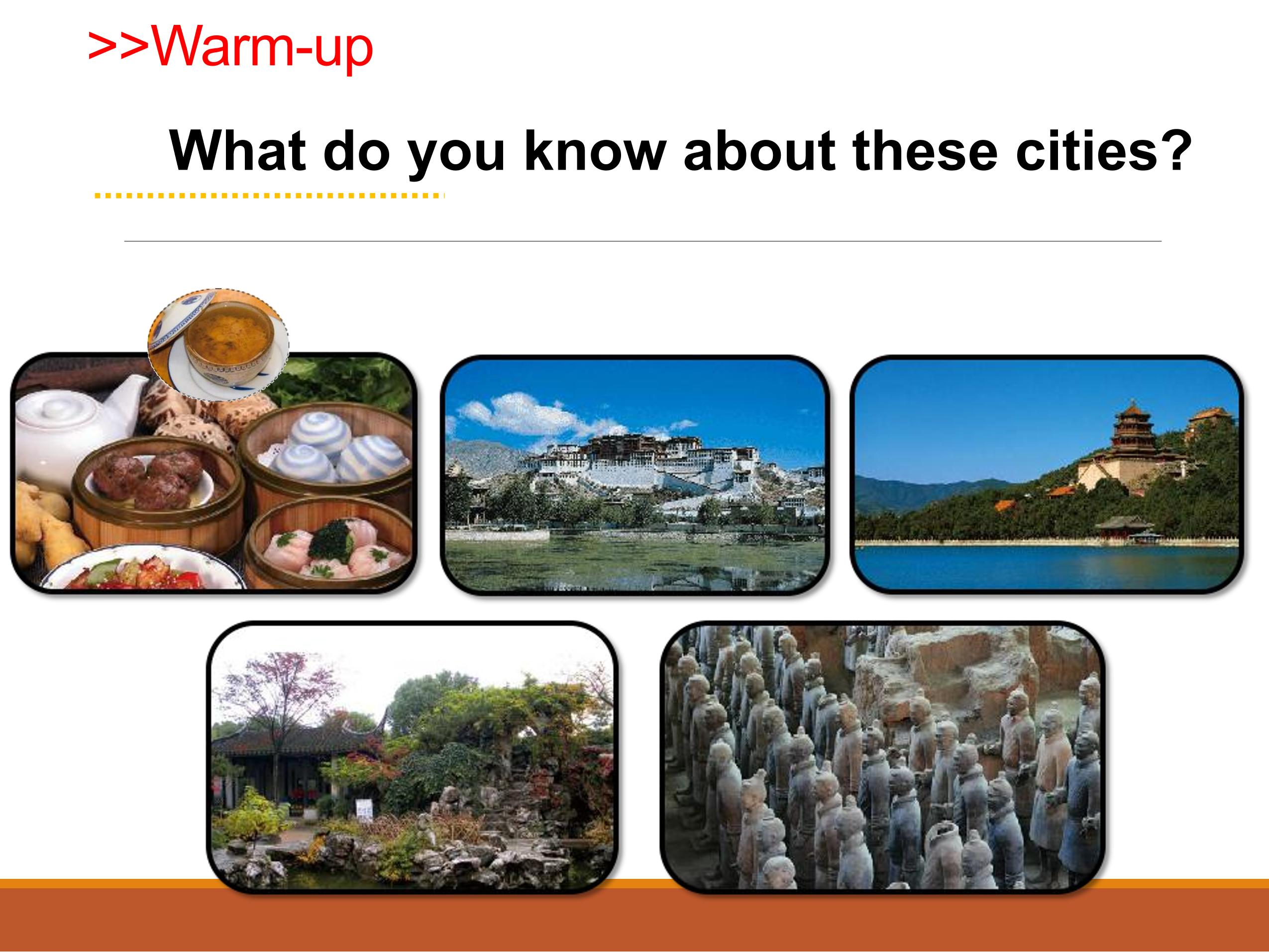 >>Warm-up

What do you know about these cities?